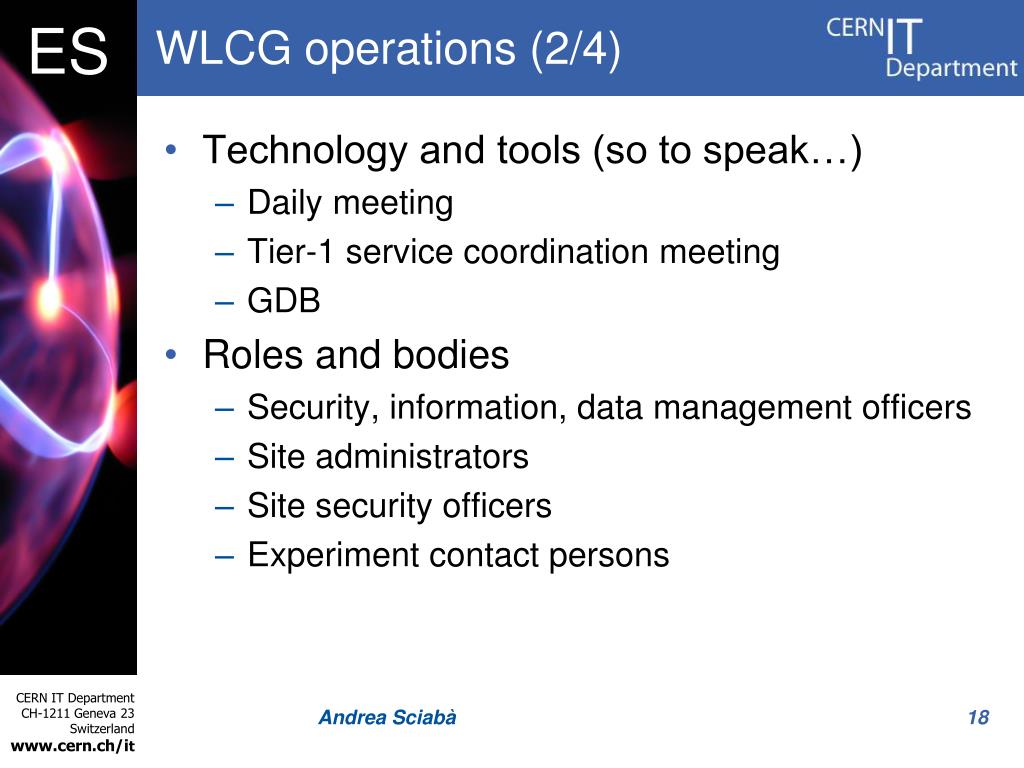 ES

WLCG operations (2/4)

CERN IT Department

• Technology and tools (so to speak…)
– Daily meeting
– Tier-1 service coordination meeting
– GDB

• Roles and bodies
– Security, information, data management officers
– Site administrators
– Site security officers
– Experiment contact persons

CERN IT Department
CH-1211 Geneva 23
Switzerland
www.cern.ch/it

Andrea Sciabà

18